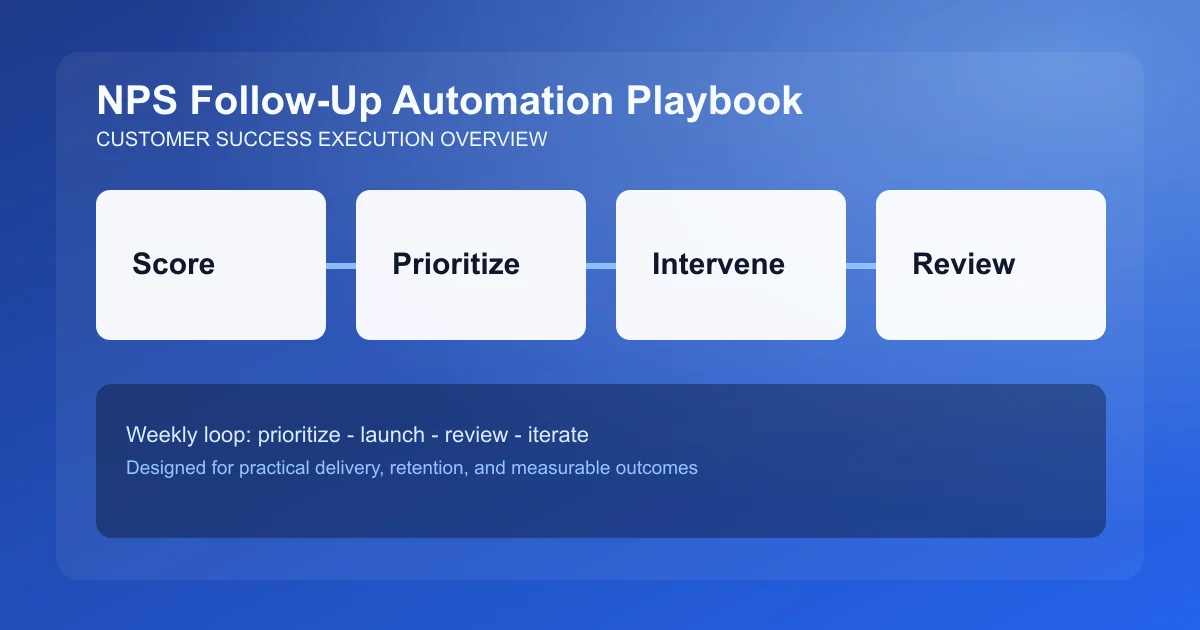 NPS Follow-Up Automation Playbook
CUSTOMER SUCCESS EXECUTION OVERVIEW

Score

Prioritize

Intervene

Review

Weekly loop: prioritize - launch - review - iterate
Designed for practical delivery, retention, and measurable outcomes